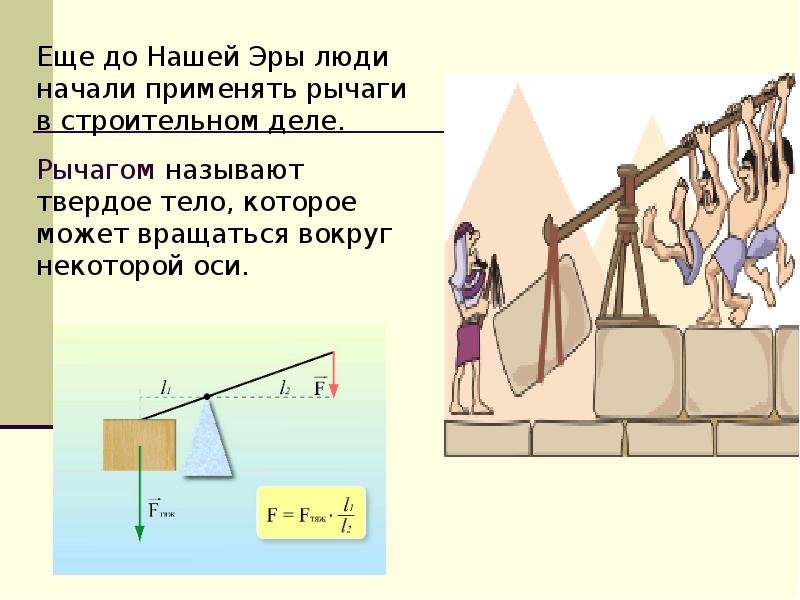 Еще до Нашей Эры люди начали применять рычаги в строительном деле.

Рычагом называют твердое тело, которое может вращаться вокруг некоторой оси.

$l_1$

$l_2$

$\vec{F}$

$\vec{F}_{тяж}$

$F = F_{тяж} \cdot \frac{l_1}{l_2}$